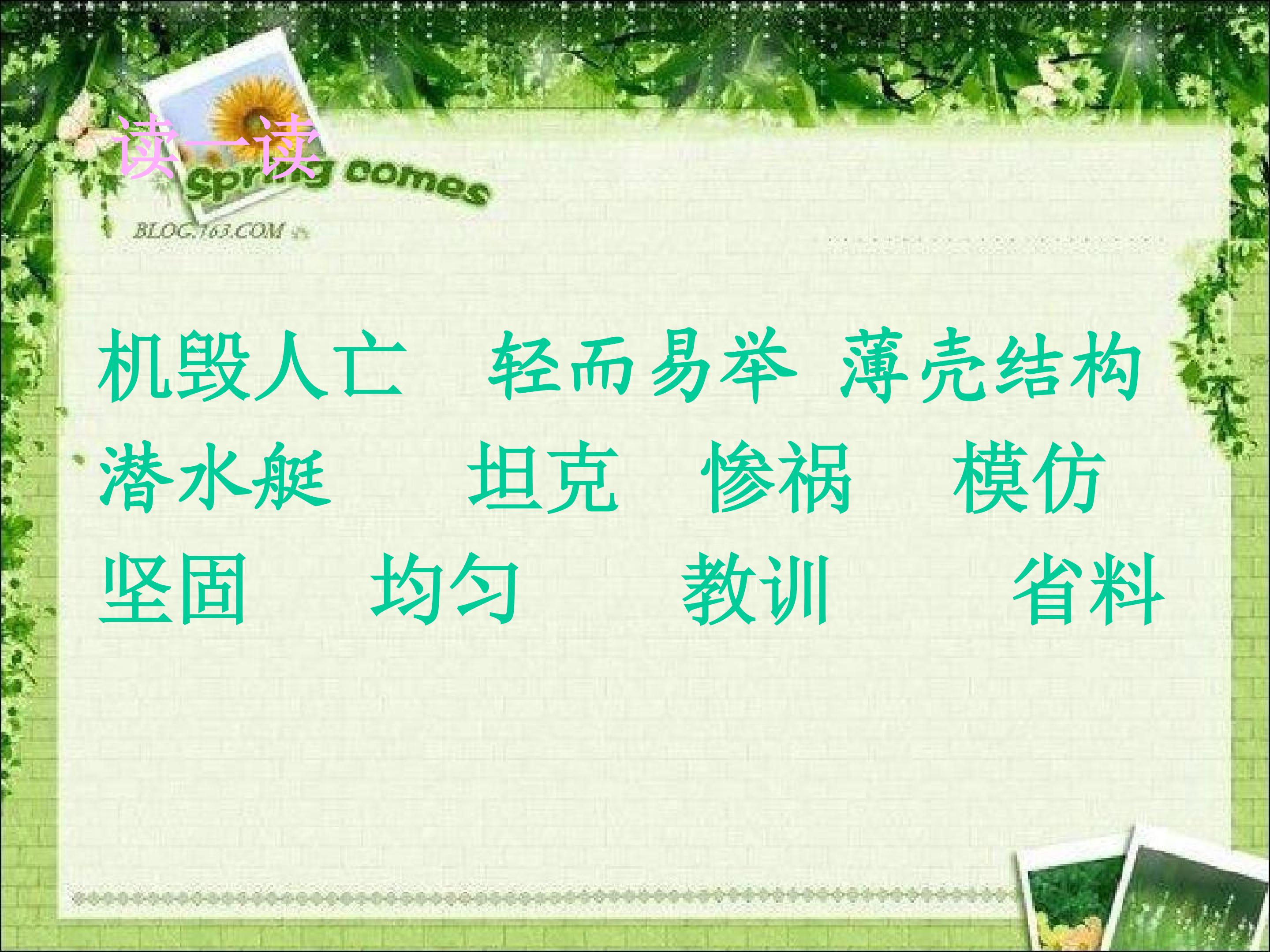 读一读

Spring comes

BLOG.163.COM

机毁人亡　轻而易举　薄壳结构
潜水艇　坦克　惨祸　模仿
坚固　均匀　教训　省料